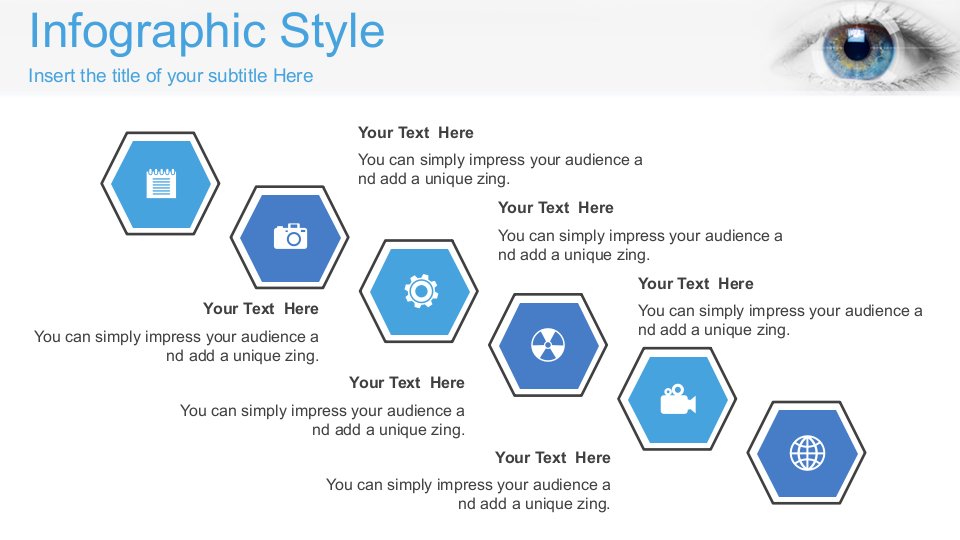 Infographic Style

Insert the title of your subtitle Here

Your Text Here

You can simply impress your audience a nd add a unique zing.

Your Text Here

You can simply impress your audience a nd add a unique zing.

Your Text Here

You can simply impress your audience a nd add a unique zing.

Your Text Here

You can simply impress your audience a nd add a unique zing.

Your Text Here

You can simply impress your audience a nd add a unique zing.

Your Text Here

You can simply impress your audience a nd add a unique zing.